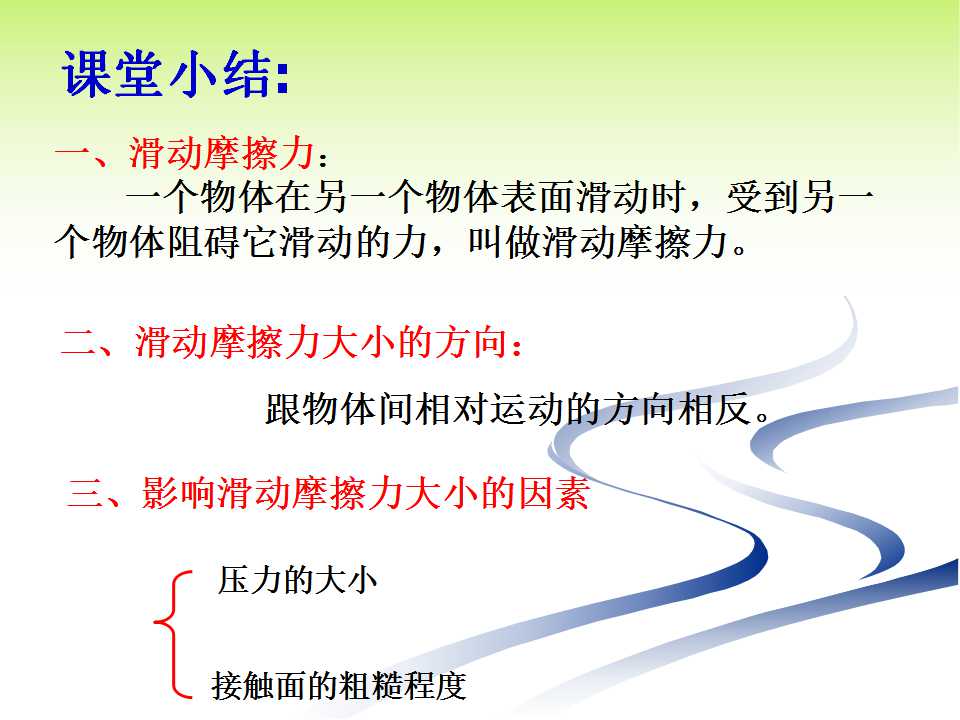 课堂小结:

一、滑动摩擦力：

一个物体在另一个物体表面滑动时，受到另一个物体阻碍它滑动的力，叫做滑动摩擦力。

二、滑动摩擦力大小的方向：

跟物体间相对运动的方向相反。

三、影响滑动摩擦力大小的因素

压力的大小

接触面的粗糙程度